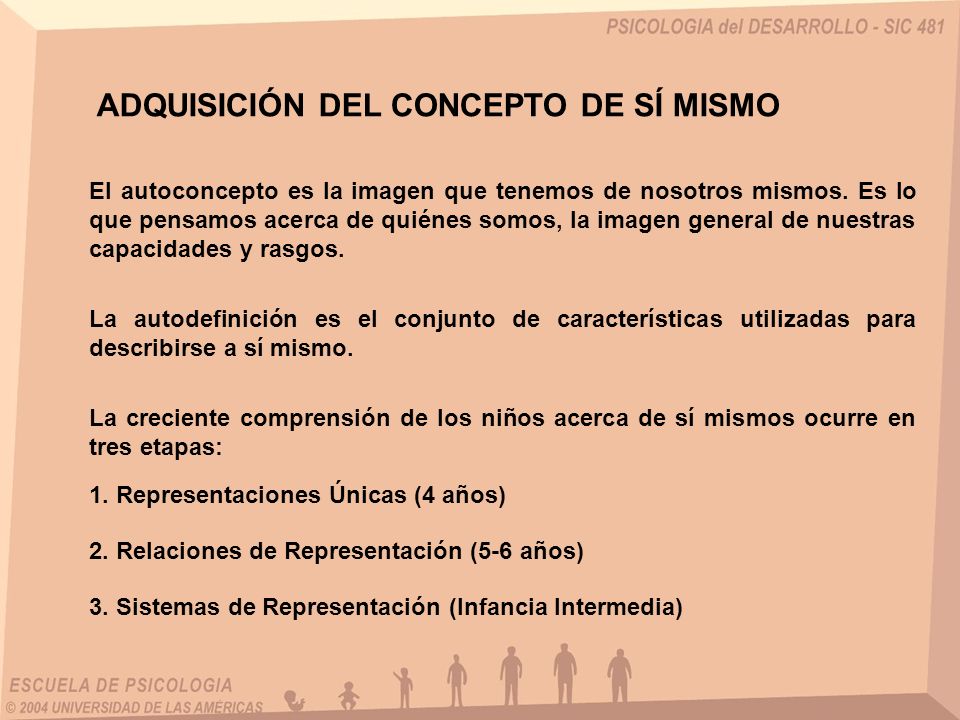 PSICOLOGIA del DESARROLLO - SIC 481

ADQUISICIÓN DEL CONCEPTO DE SÍ MISMO

El autoconcepto es la imagen que tenemos de nosotros mismos. Es lo que pensamos acerca de quiénes somos, la imagen general de nuestras capacidades y rasgos.

La autodefinición es el conjunto de características utilizadas para describirse a sí mismo.

La creciente comprensión de los niños acerca de sí mismos ocurre en tres etapas:

1. Representaciones Únicas (4 años)

2. Relaciones de Representación (5-6 años)

3. Sistemas de Representación (Infancia Intermedia)

ESCUELA DE PSICOLOGIA
© 2004 UNIVERSIDAD DE LAS AMÉRICAS